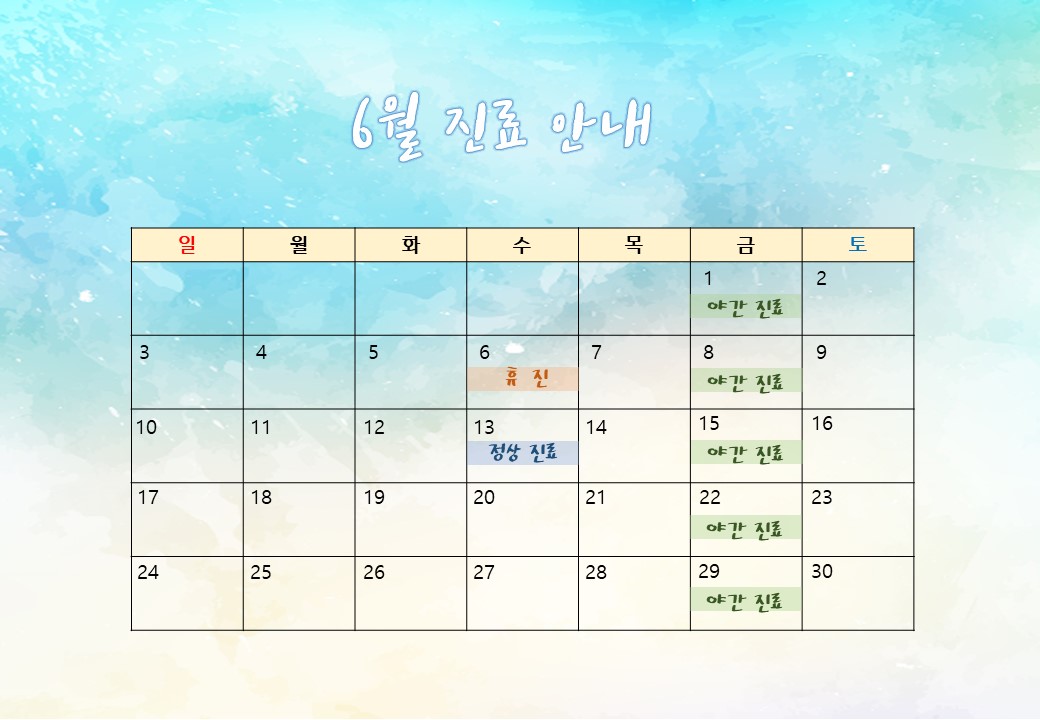 6월 진료 안내

| 일 | 월 | 화 | 수 | 목 | 금 | 토 |
|---|---|---|---|---|---|---|
| | | | | | 1 야간 진료 | 2 |
| 3 | 4 | 5 | 6 휴 진 | 7 | 8 야간 진료 | 9 |
| 10 | 11 | 12 | 13 정상 진료 | 14 | 15 야간 진료 | 16 |
| 17 | 18 | 19 | 20 | 21 | 22 야간 진료 | 23 |
| 24 | 25 | 26 | 27 | 28 | 29 야간 진료 | 30 |